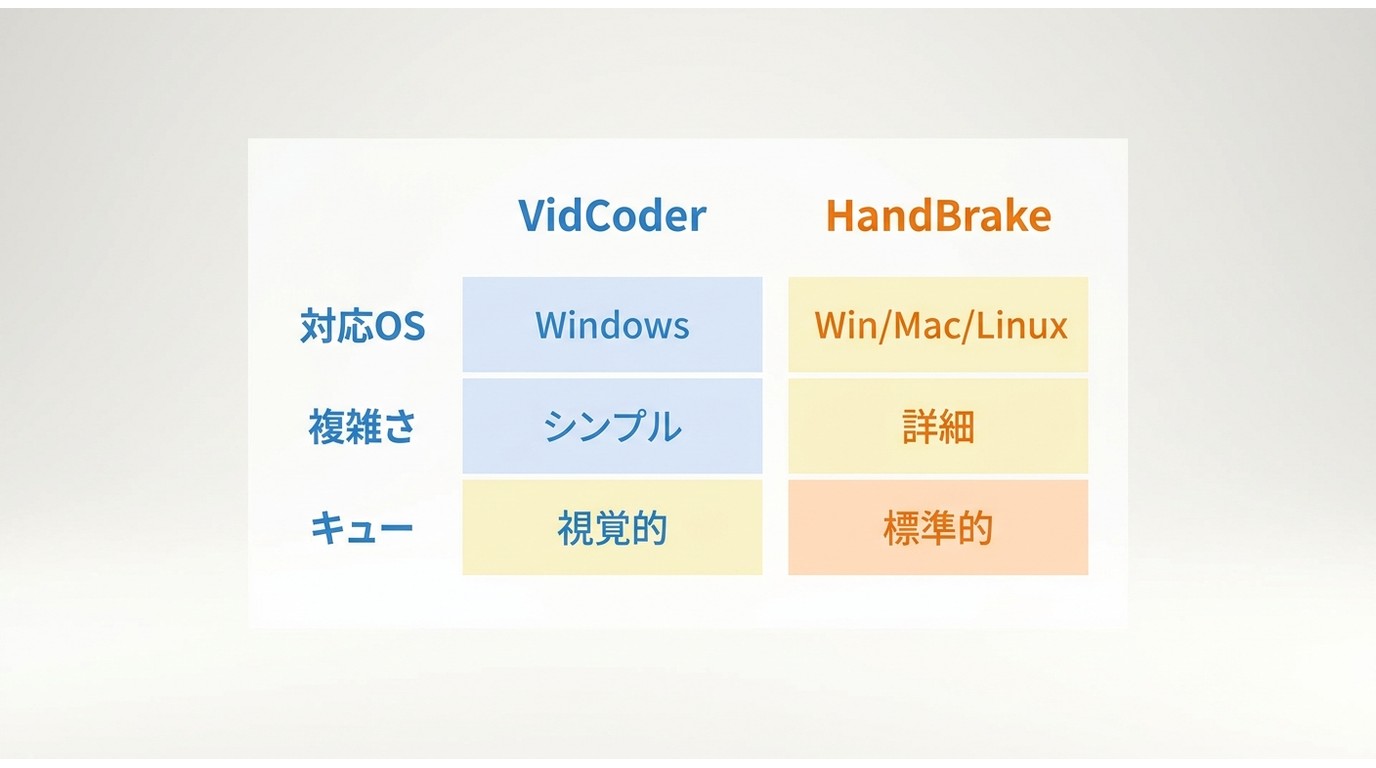 |  | VidCoder | HandBrake |
|---|---|---|
| 対応OS | Windows | Win/Mac/Linux |
| 複雑さ | シンプル | 詳細 |
| キュー | 視覚的 | 標準的 |